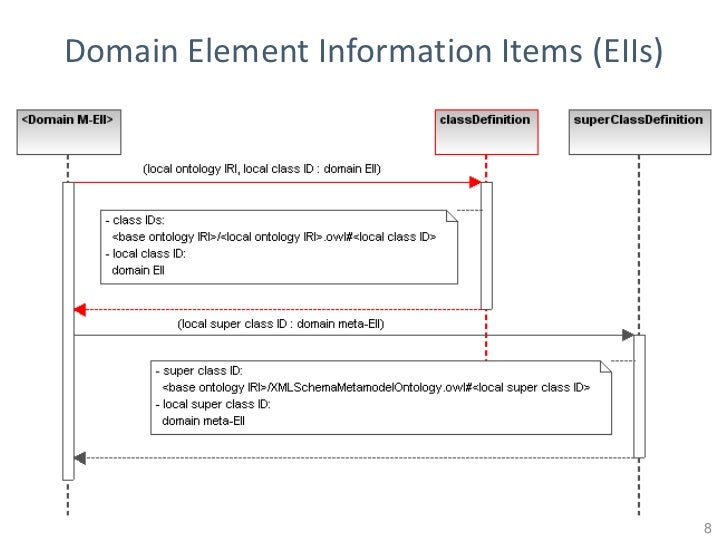 Domain Element Information Items (EIIs)

<Domain M-EII>

classDefinition

superClassDefinition

(local ontology IRI, local class ID : domain EII)

- class IDs:
<base ontology IRI>/<local ontology IRI>.owl#<local class ID>
- local class ID:
domain EII

(local super class ID : domain meta-EII)

- super class ID:
<base ontology IRI>/XMLSchemaMetamodelOntology.owl#<local super class ID>
- local super class ID:
domain meta-EII

8